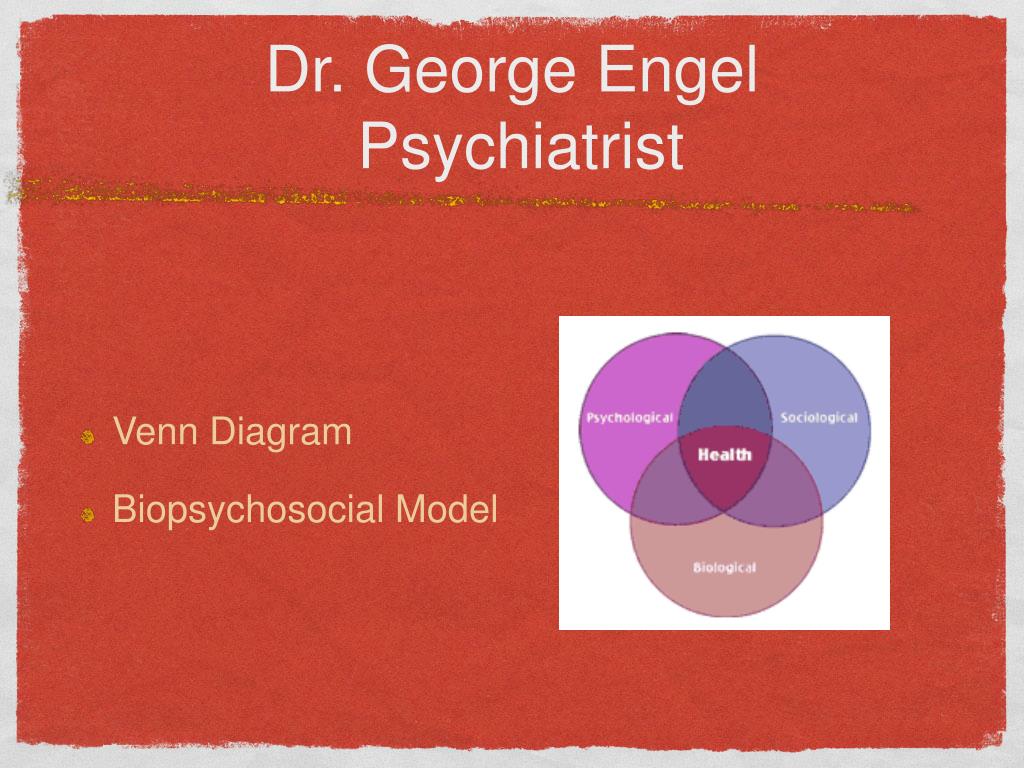 Dr. George Engel
Psychiatrist

Venn Diagram

Biopsychosocial Model

Psychological
Sociological
Health
Biological